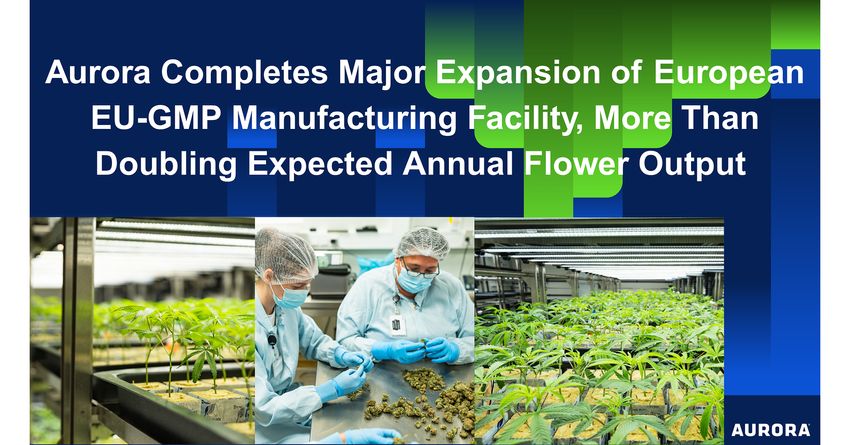 Aurora Completes Major Expansion of European EU-GMP Manufacturing Facility, More Than Doubling Expected Annual Flower Output

AURORA